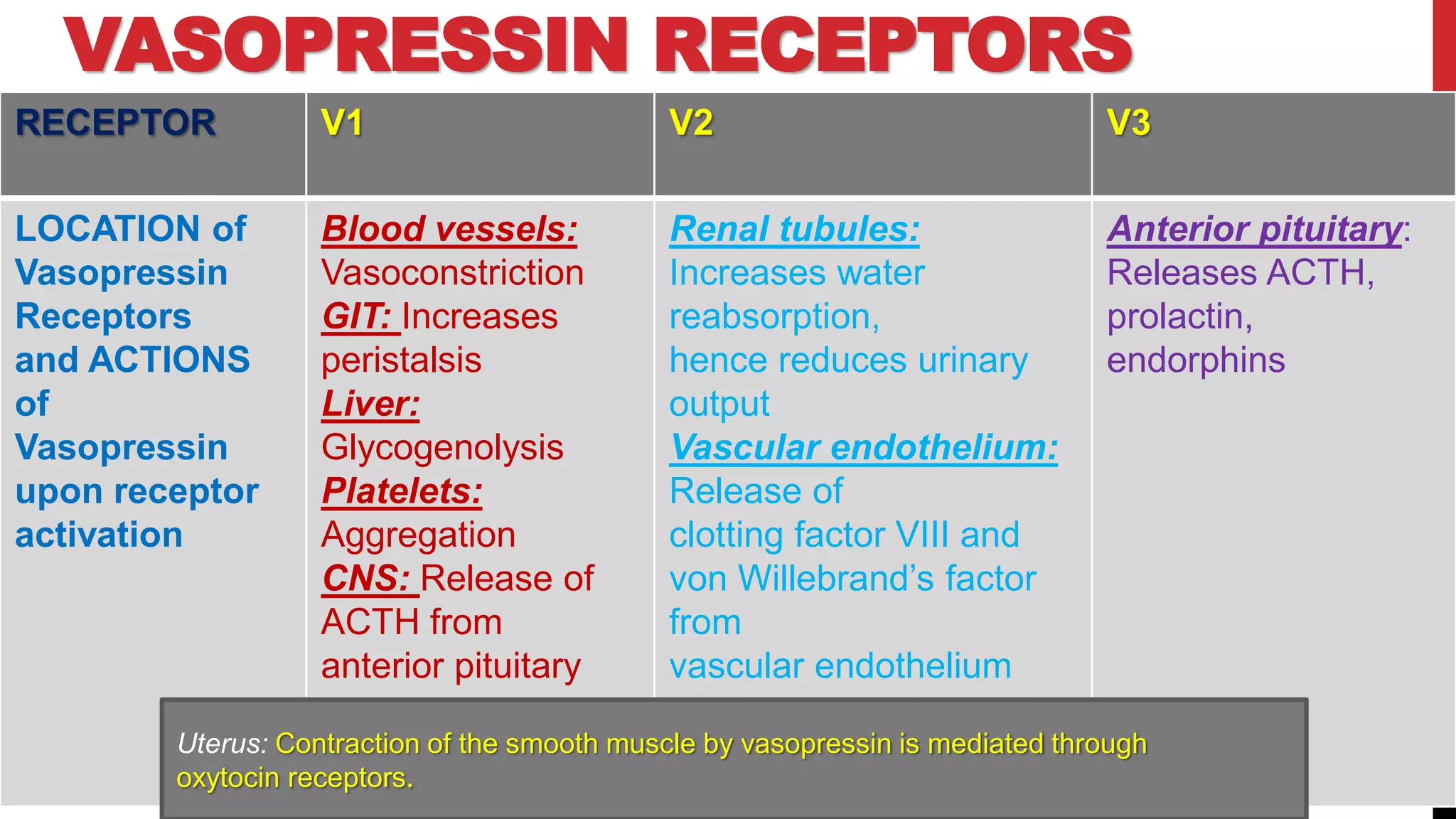 VASOPRESSIN RECEPTORS

| RECEPTOR | V1 | V2 | V3 |
|---|---|---|---|
| LOCATION of Vasopressin Receptors and ACTIONS of Vasopressin upon receptor activation | Blood vessels: Vasoconstriction GIT: Increases peristalsis Liver: Glycogenolysis Platelets: Aggregation CNS: Release of ACTH from anterior pituitary | Renal tubules: Increases water reabsorption, hence reduces urinary output Vascular endothelium: Release of clotting factor VIII and von Willebrand's factor from vascular endothelium | Anterior pituitary: Releases ACTH, prolactin, endorphins |

Uterus: Contraction of the smooth muscle by vasopressin is mediated through oxytocin receptors.